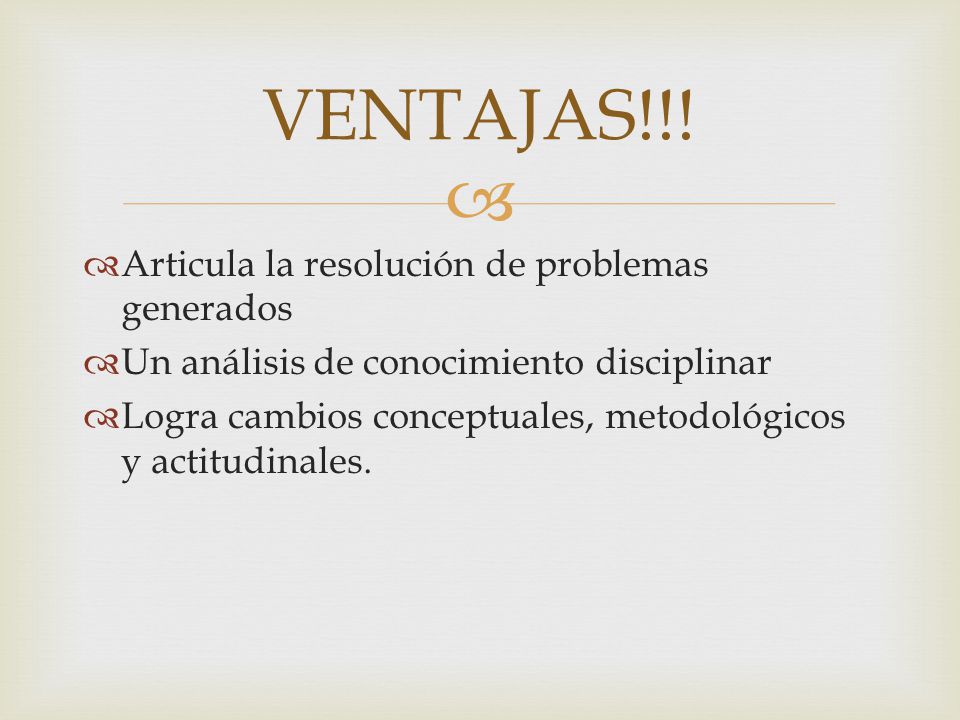 VENTAJAS!!!

Articula la resolución de problemas generados

Un análisis de conocimiento disciplinar

Logra cambios conceptuales, metodológicos y actitudinales.